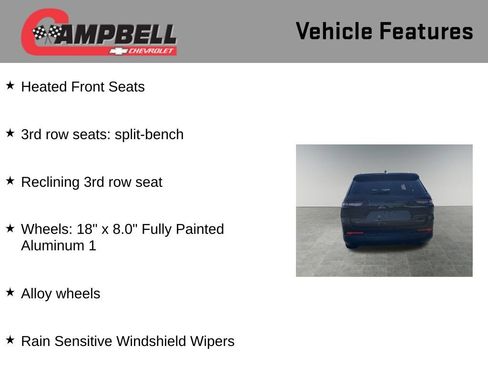 CAMPBELL
CHEVROLET

Vehicle Features

★ Heated Front Seats

★ 3rd row seats: split-bench

★ Reclining 3rd row seat

★ Wheels: 18" x 8.0" Fully Painted Aluminum 1

★ Alloy wheels

★ Rain Sensitive Windshield Wipers